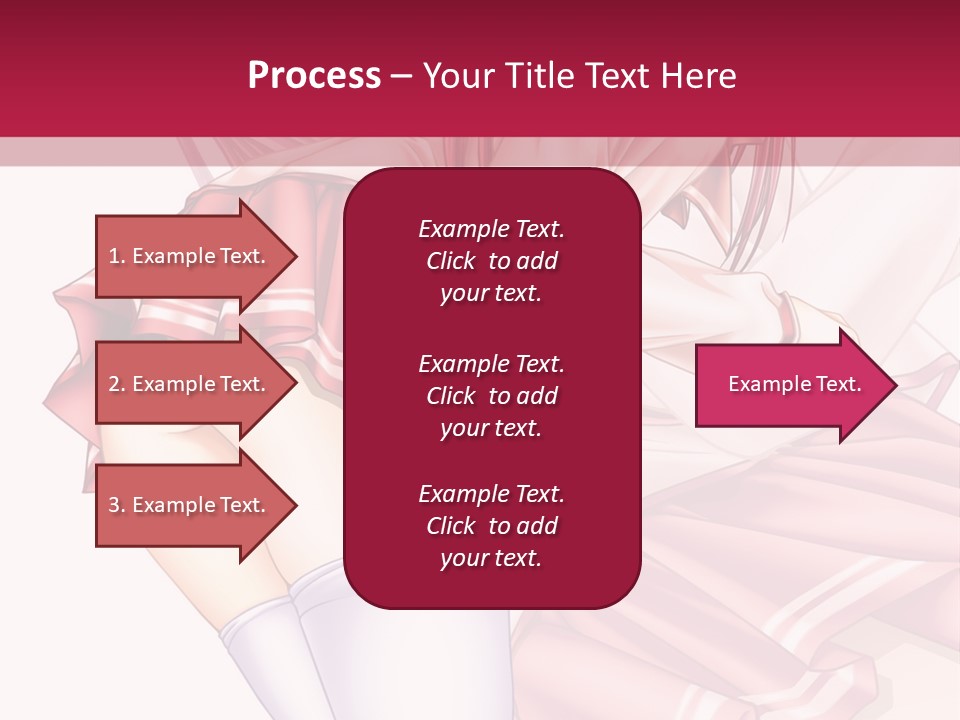 Process – Your Title Text Here

1. Example Text.

2. Example Text.

3. Example Text.

Example Text. Click to add your text.

Example Text. Click to add your text.

Example Text. Click to add your text.

Example Text.